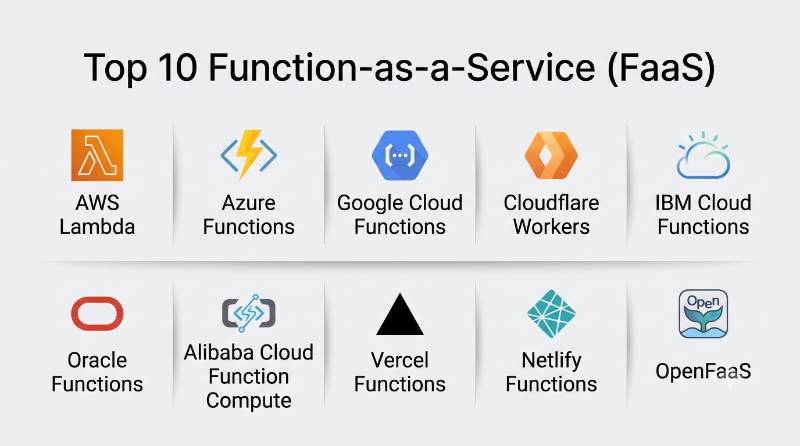 Top 10 Function-as-a-Service (FaaS)

AWS Lambda

Azure Functions

Google Cloud Functions

Cloudflare Workers

IBM Cloud Functions

Oracle Functions

Alibaba Cloud Function Compute

Vercel Functions

Netlify Functions

Open

OpenFaaS